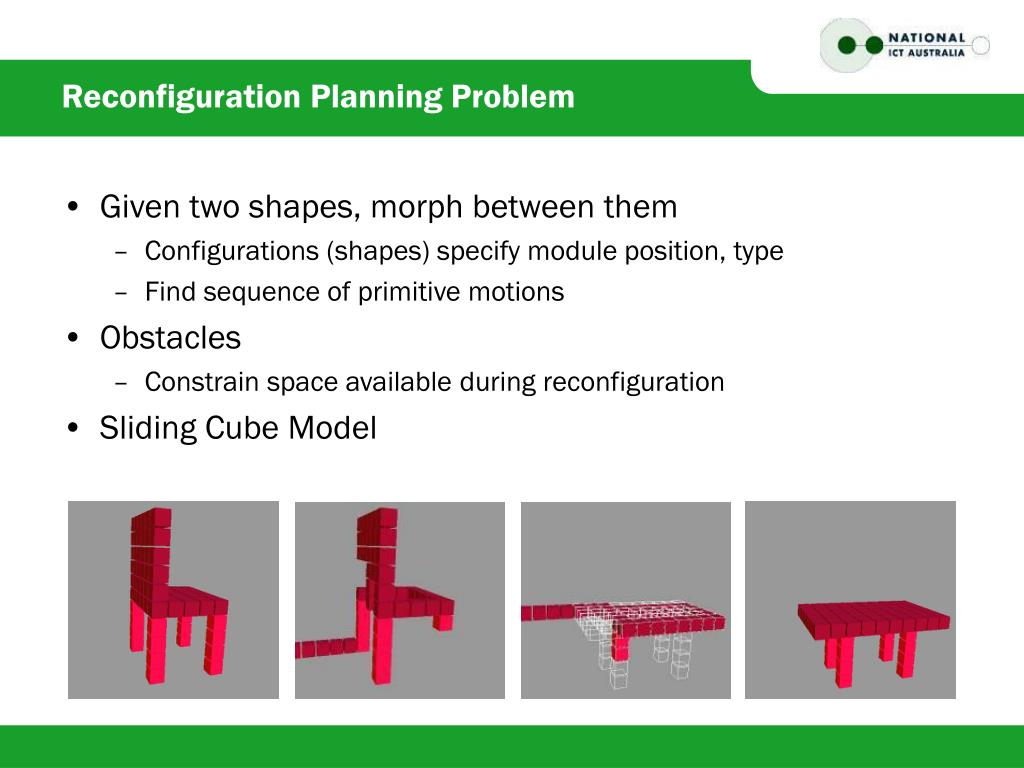 NATIONAL
ICT AUSTRALIA

Reconfiguration Planning Problem

• Given two shapes, morph between them
– Configurations (shapes) specify module position, type
– Find sequence of primitive motions
• Obstacles
– Constrain space available during reconfiguration
• Sliding Cube Model